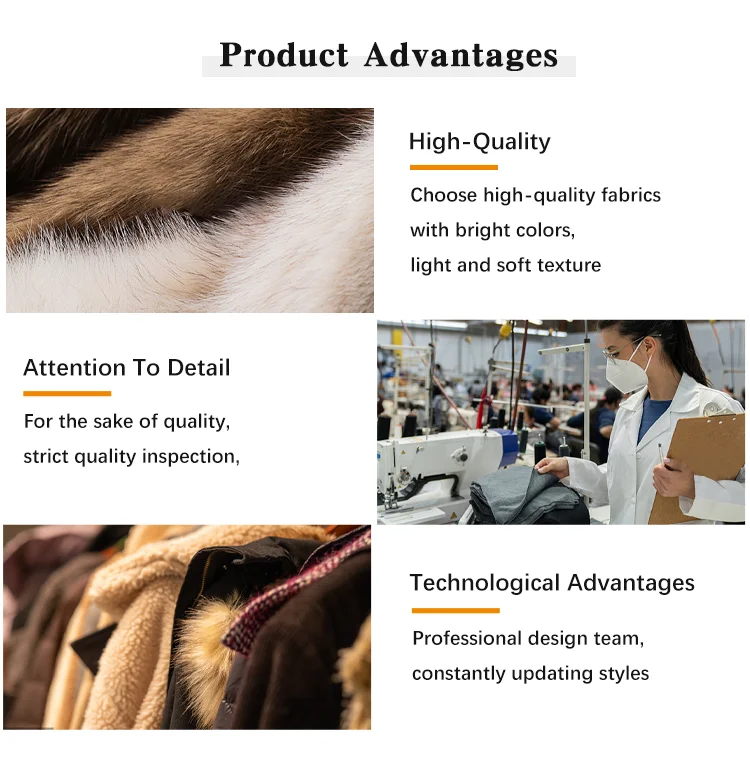 Product Advantages

High-Quality

Choose high-quality fabrics with bright colors, light and soft texture

Attention To Detail

For the sake of quality, strict quality inspection,

Technological Advantages

Professional design team, constantly updating styles